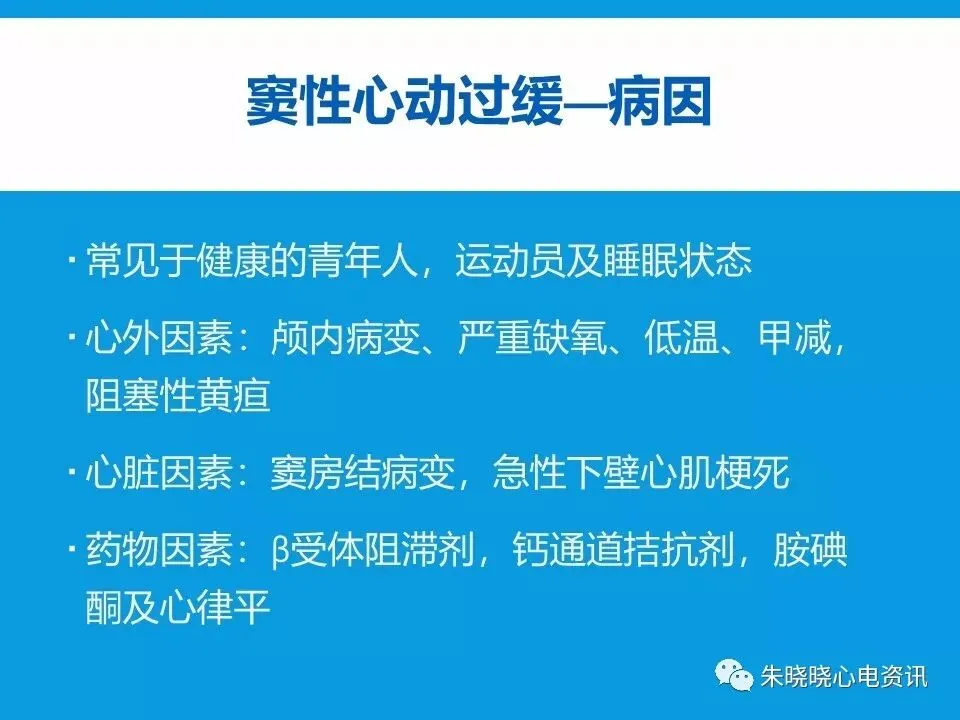 窦性心动过缓—病因

· 常见于健康的青年人，运动员及睡眠状态

· 心外因素：颅内病变、严重缺氧、低温、甲减，阻塞性黄疸

· 心脏因素：窦房结病变，急性下壁心肌梗死

· 药物因素：β受体阻滞剂，钙通道拮抗剂，胺碘酮及心律平

朱晓晓心电资讯